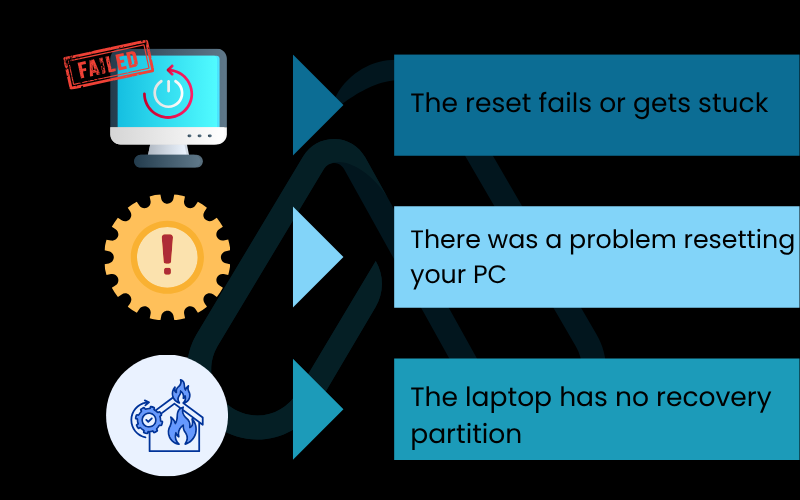 FAILED

The reset fails or gets stuck

There was a problem resetting your PC

The laptop has no recovery partition